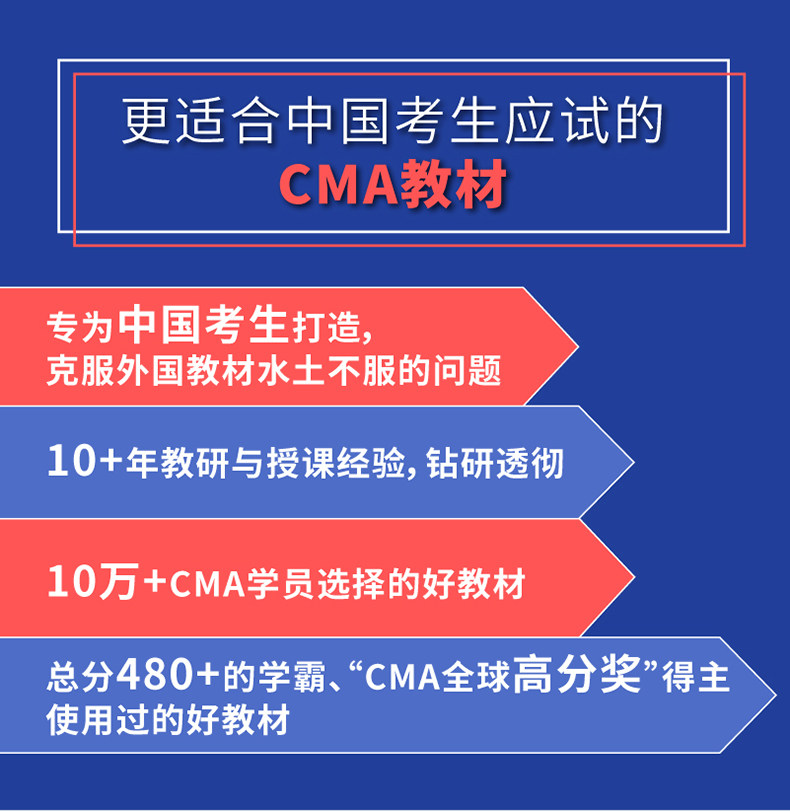 更适合中国考生应试的
CMA教材

专为中国考生打造,
克服外国教材水土不服的问题

10+年教研与授课经验,钻研透彻

10万+CMA学员选择的好教材

总分480+的学霸、“CMA全球高分奖”得主
使用过的好教材